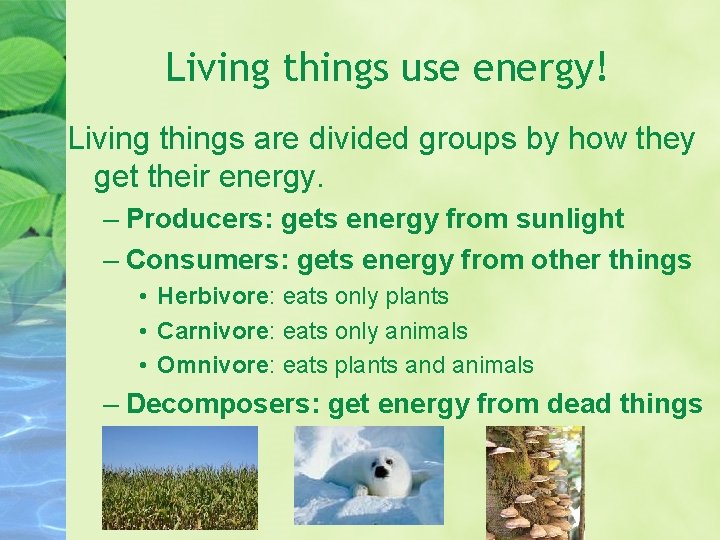 Living things use energy!

Living things are divided groups by how they get their energy.

– Producers: gets energy from sunlight

– Consumers: gets energy from other things

• Herbivore: eats only plants

• Carnivore: eats only animals

• Omnivore: eats plants and animals

– Decomposers: get energy from dead things